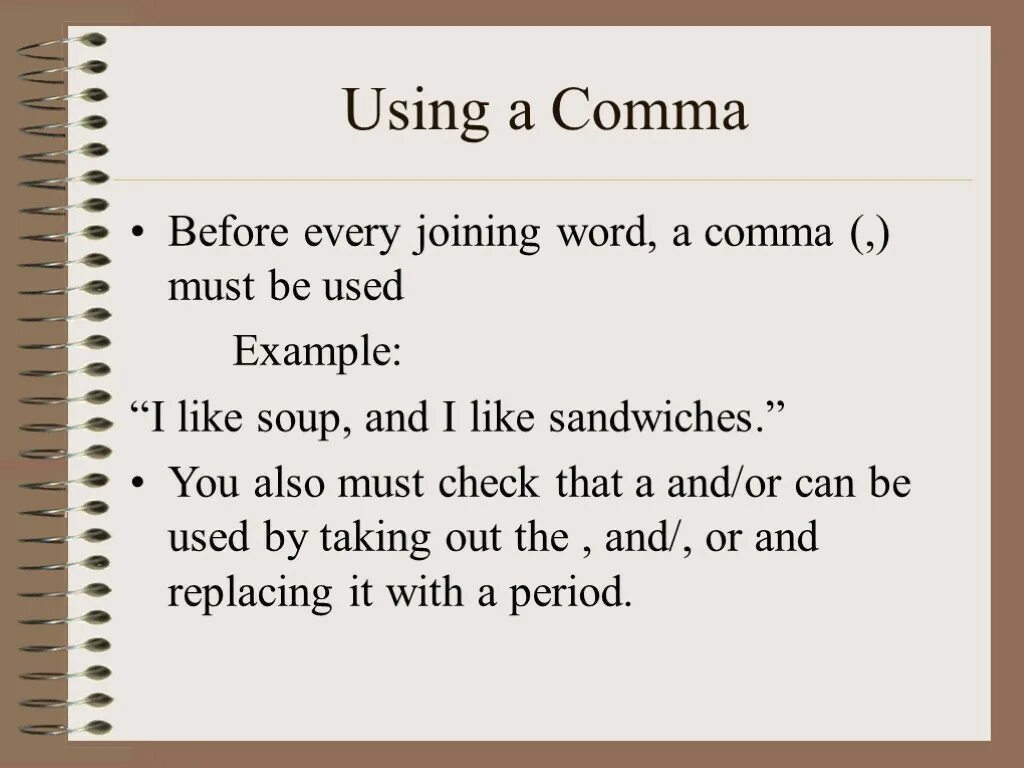 Using a Comma

• Before every joining word, a comma (,) must be used

Example:

“I like soup, and I like sandwiches.”

• You also must check that a and/or can be used by taking out the , and/, or and replacing it with a period.